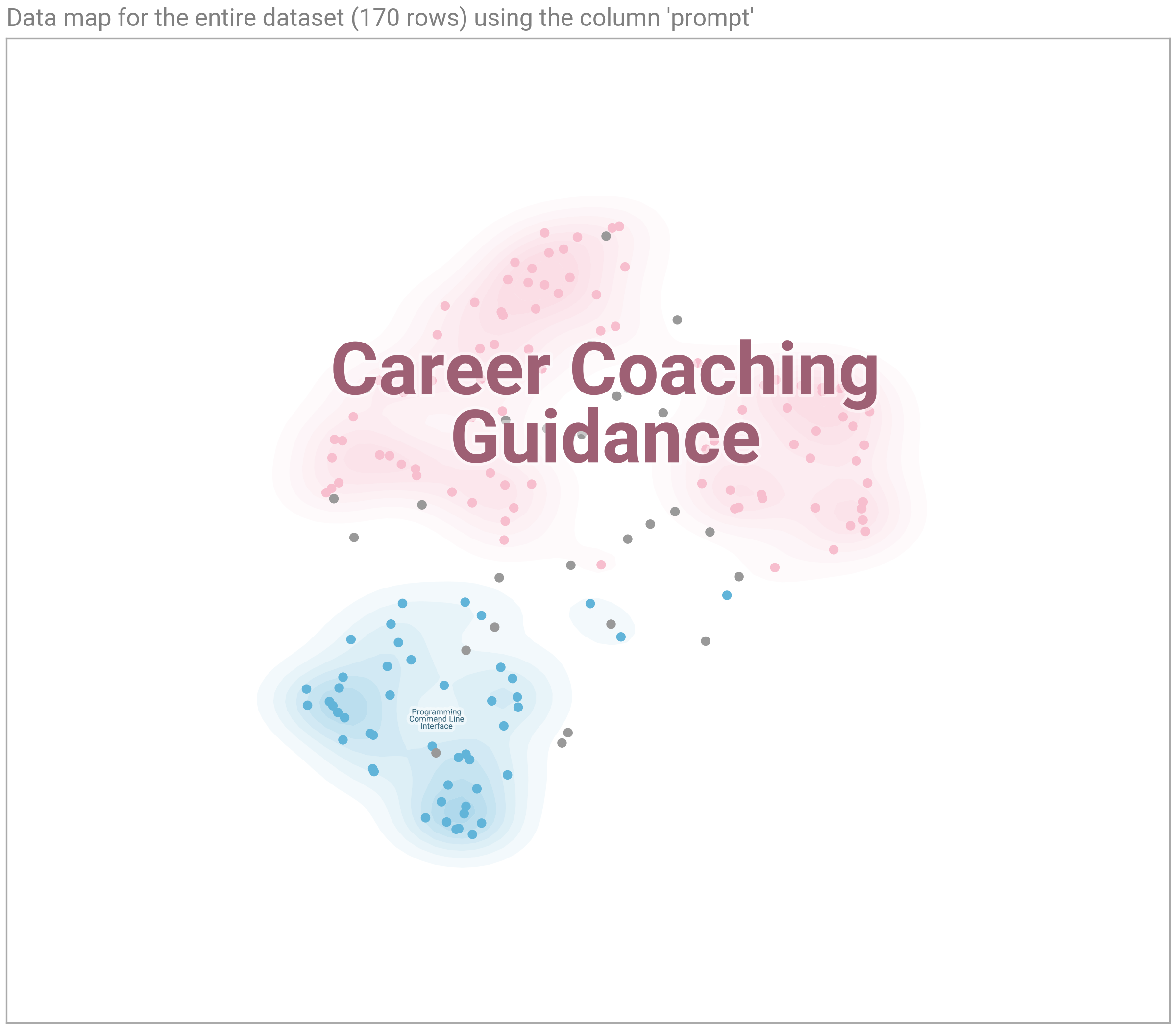 Data map for the entire dataset (170 rows) using the column 'prompt'

Career Coaching Guidance

Programming Command Line Interface